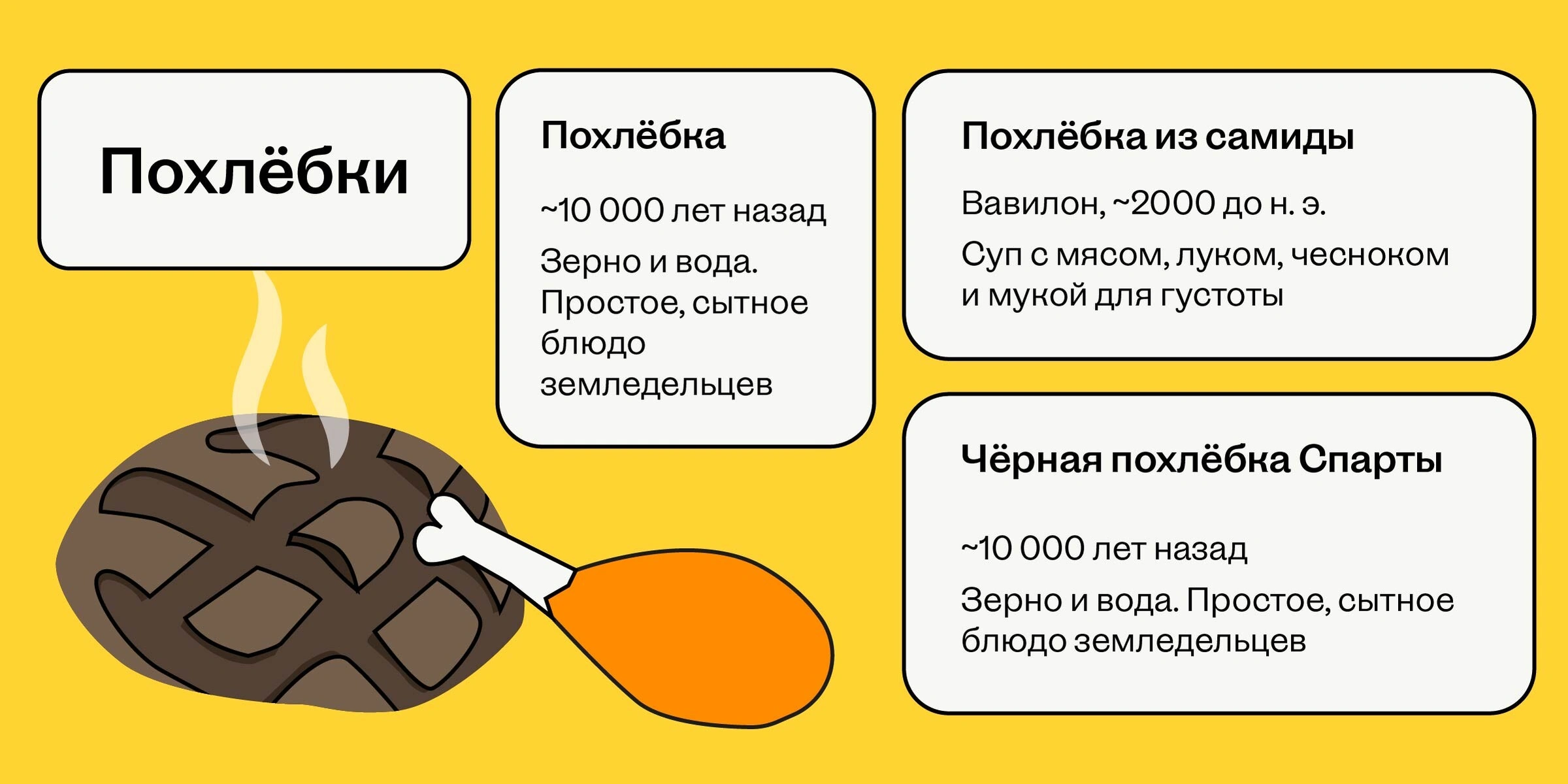 Похлёбки

Похлёбка

~10 000 лет назад

Зерно и вода. Простое, сытное блюдо земледельцев

Похлёбка из самиды

Вавилон, ~2000 до н. э.

Суп с мясом, луком, чесноком и мукой для густоты

Чёрная похлёбка Спарты

~10 000 лет назад

Зерно и вода. Простое, сытное блюдо земледельцев